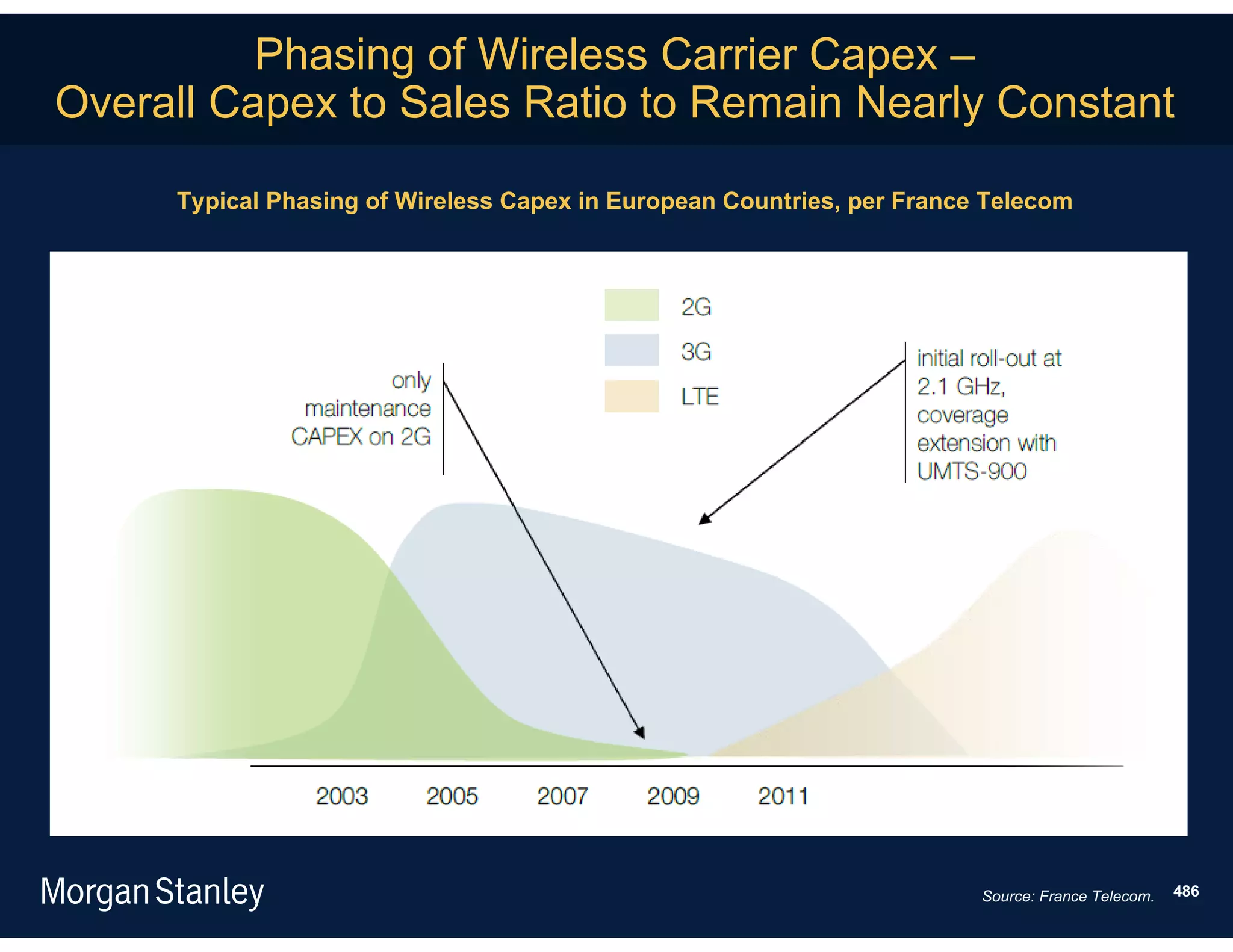 Phasing of Wireless Carrier Capex –
Overall Capex to Sales Ratio to Remain Nearly Constant

Typical Phasing of Wireless Capex in European Countries, per France Telecom

2G
3G
LTE

only maintenance CAPEX on 2G

initial roll-out at 2.1 GHz, coverage extension with UMTS-900

2003
2005
2007
2009
2011

Morgan Stanley

Source: France Telecom.

486